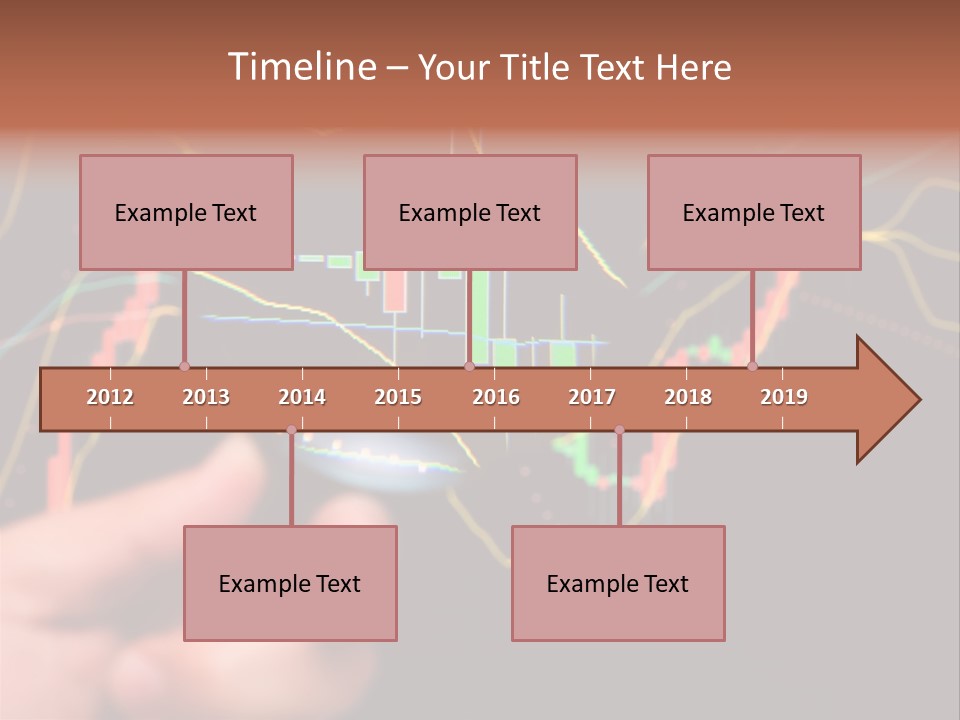 Timeline – Your Title Text Here

Example Text

Example Text

Example Text

2012 2013 2014 2015 2016 2017 2018 2019

Example Text

Example Text